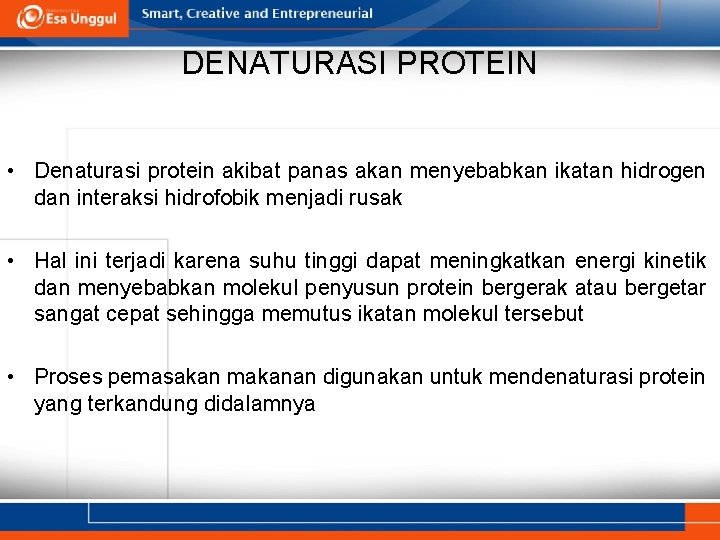 Esa Unggul
Smart, Creative and Entrepreneurial

DENATURASI PROTEIN

• Denaturasi protein akibat panas akan menyebabkan ikatan hidrogen dan interaksi hidrofobik menjadi rusak

• Hal ini terjadi karena suhu tinggi dapat meningkatkan energi kinetik dan menyebabkan molekul penyusun protein bergerak atau bergetar sangat cepat sehingga memutus ikatan molekul tersebut

• Proses pemasakan makanan digunakan untuk mendenaturasi protein yang terkandung didalamnya